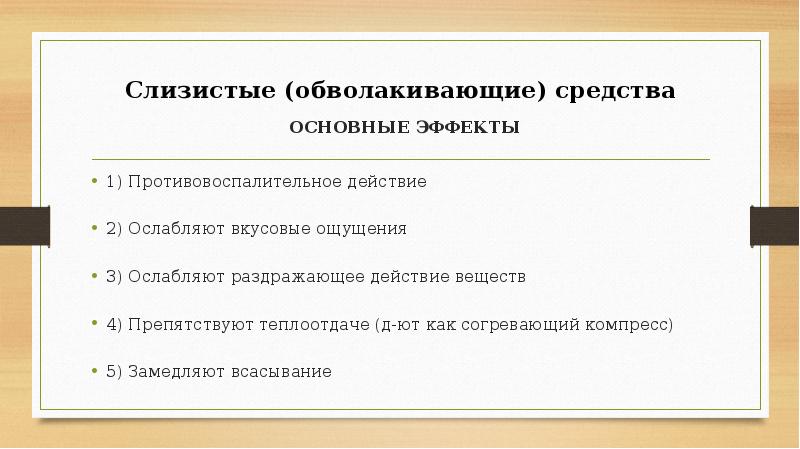 Слизистые (обволакивающие) средства

ОСНОВНЫЕ ЭФФЕКТЫ

• 1) Противовоспалительное действие

• 2) Ослабляют вкусовые ощущения

• 3) Ослабляют раздражающее действие веществ

• 4) Препятствуют теплоотдаче (д-ют как согревающий компресс)

• 5) Замедляют всасывание